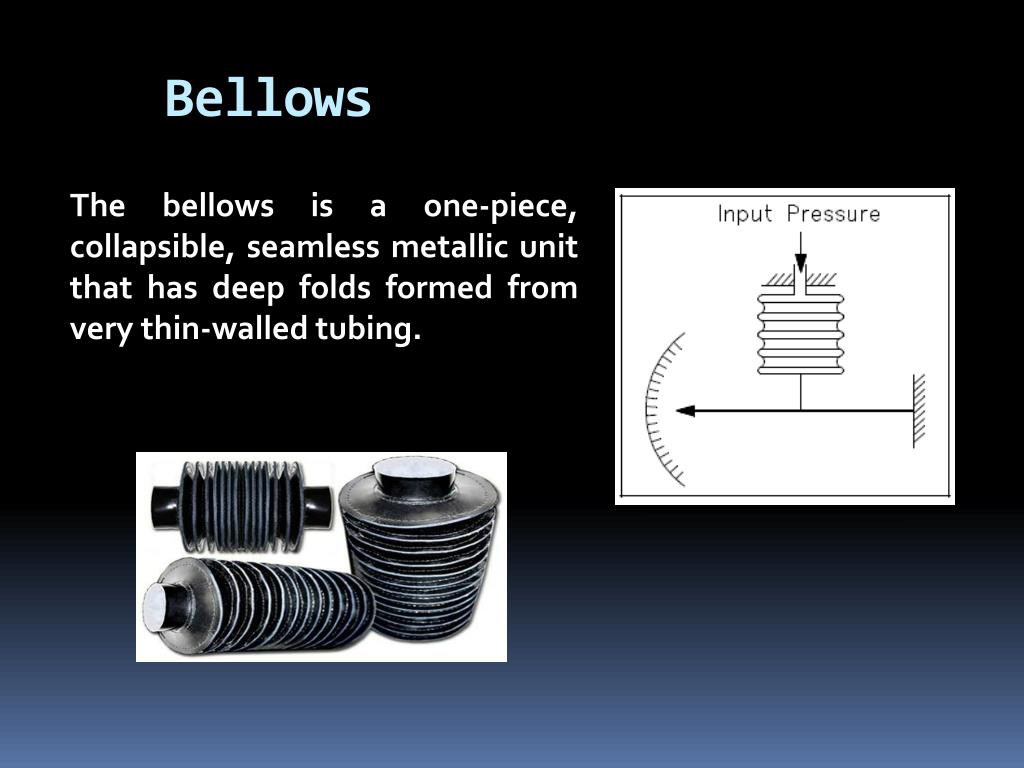 Bellows

The bellows is a one-piece, collapsible, seamless metallic unit that has deep folds formed from very thin-walled tubing.

Input Pressure